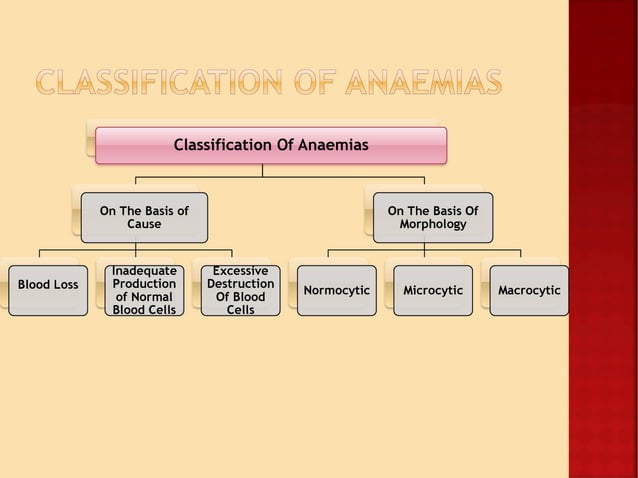 CLASSIFICATION OF ANAEMIAS

Classification Of Anaemias

On The Basis of Cause

On The Basis Of Morphology

Blood Loss

Inadequate Production of Normal Blood Cells

Excessive Destruction Of Blood Cells

Normocytic

Microcytic

Macrocytic